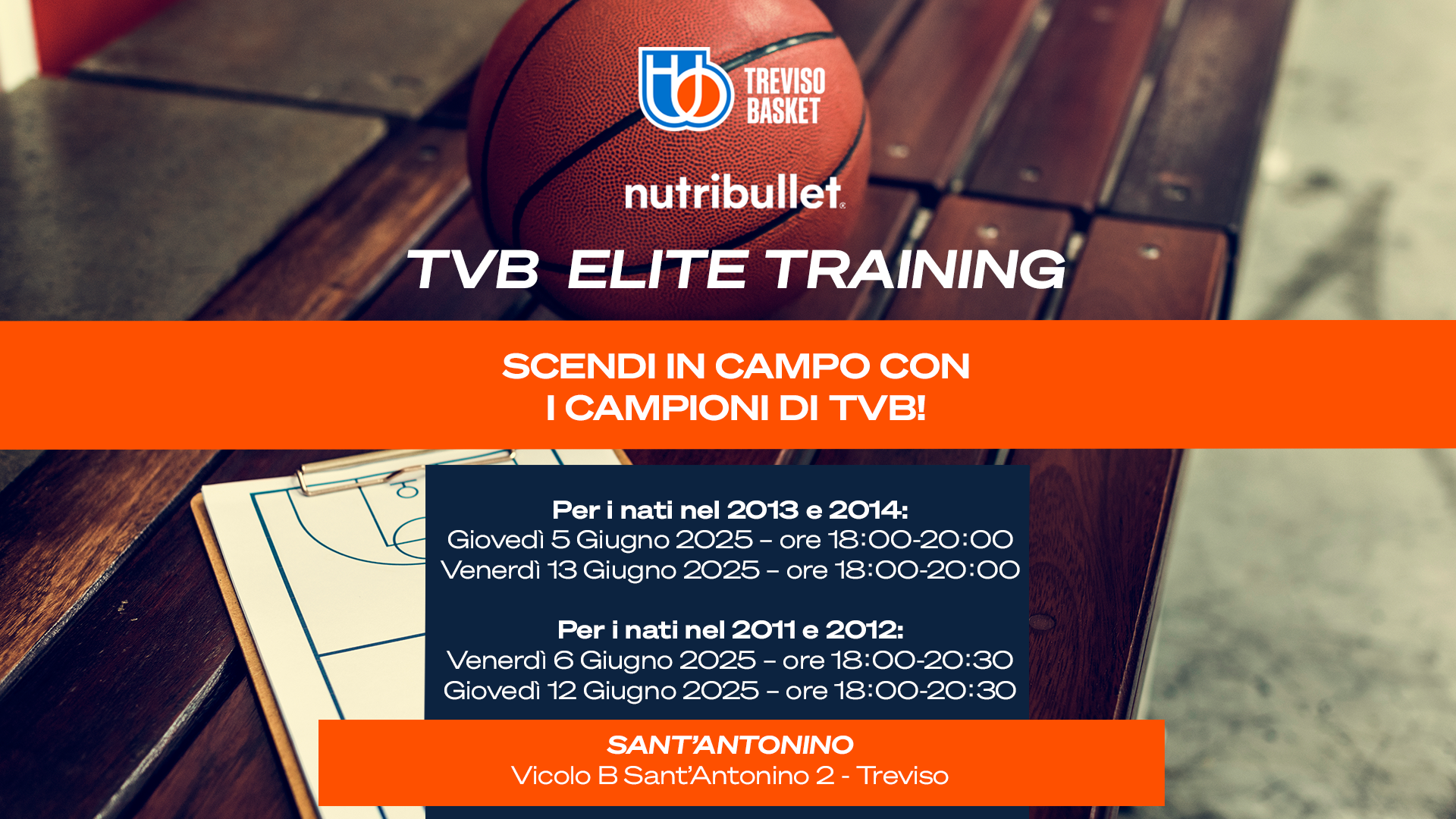 TREVISO BASKET

nutribullet

TVB ELITE TRAINING

SCENDI IN CAMPO CON I CAMPIONI DI TVB!

Per i nati nel 2013 e 2014:
Giovedì 5 Giugno 2025 – ore 18:00-20:00
Venerdì 13 Giugno 2025 – ore 18:00-20:00

Per i nati nel 2011 e 2012:
Venerdì 6 Giugno 2025 – ore 18:00-20:30
Giovedì 12 Giugno 2025 – ore 18:00-20:30

SANT'ANTONINO
Vicolo B Sant'Antonino 2 - Treviso